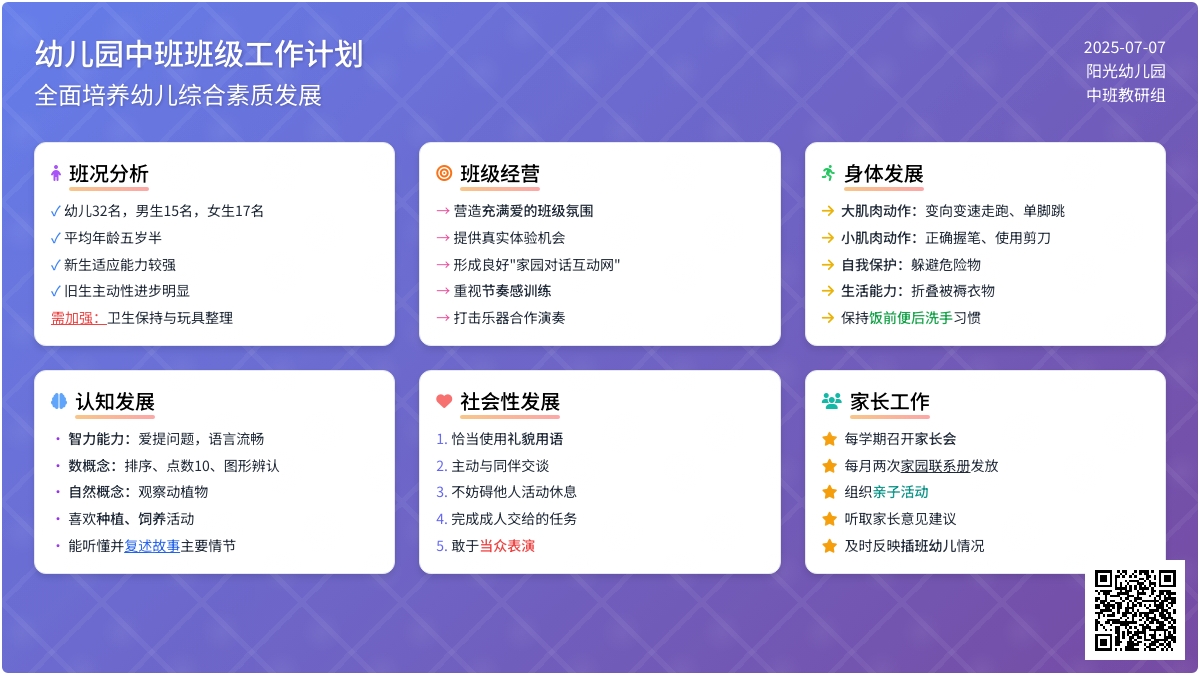 幼儿园中班班级工作计划
全面培养幼儿综合素质发展

2025-07-07
阳光幼儿园
中班教研组

班况分析
✓ 幼儿32名，男生15名，女生17名
✓ 平均年龄五岁半
✓ 新生适应能力较强
✓ 旧生主动性进步明显
需加强：卫生保持与玩具整理

班级经营
→ 营造充满爱的班级氛围
→ 提供真实体验机会
→ 形成良好"家园对话互动网"
→ 重视节奏感训练
→ 打击乐器合作演奏

身体发展
→ 大肌肉动作：变向变速走跑、单脚跳
→ 小肌肉动作：正确握笔、使用剪刀
→ 自我保护：躲避危险物
→ 生活能力：折叠被褥衣物
→ 保持饭前便后洗手习惯

认知发展
• 智力能力：爱提问题，语言流畅
• 数概念：排序、点数10、图形辨认
• 自然概念：观察动植物
• 喜欢种植、饲养活动
• 能听懂并复述故事主要情节

社会性发展
1. 恰当使用礼貌用语
2. 主动与同伴交谈
3. 不妨碍他人活动休息
4. 完成成人交给的任务
5. 敢于当众表演

家长工作
每学期召开家长会
每月两次家园联系册发放
组织亲子活动
听取家长意见建议
及时反映插班幼儿情况